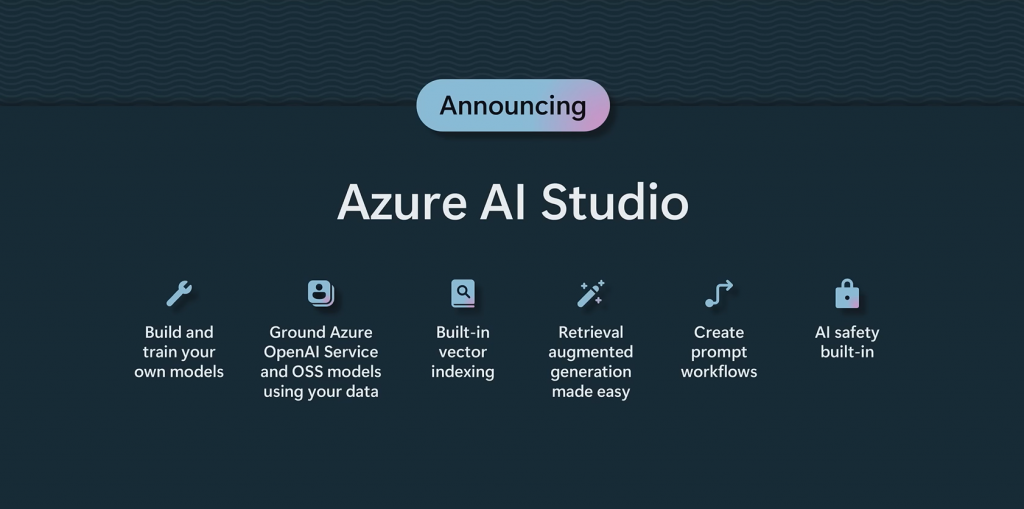 Announcing

Azure AI Studio

Build and train your own models

Ground Azure OpenAI Service and OSS models using your data

Built-in vector indexing

Retrieval augmented generation made easy

Create prompt workflows

AI safety built-in